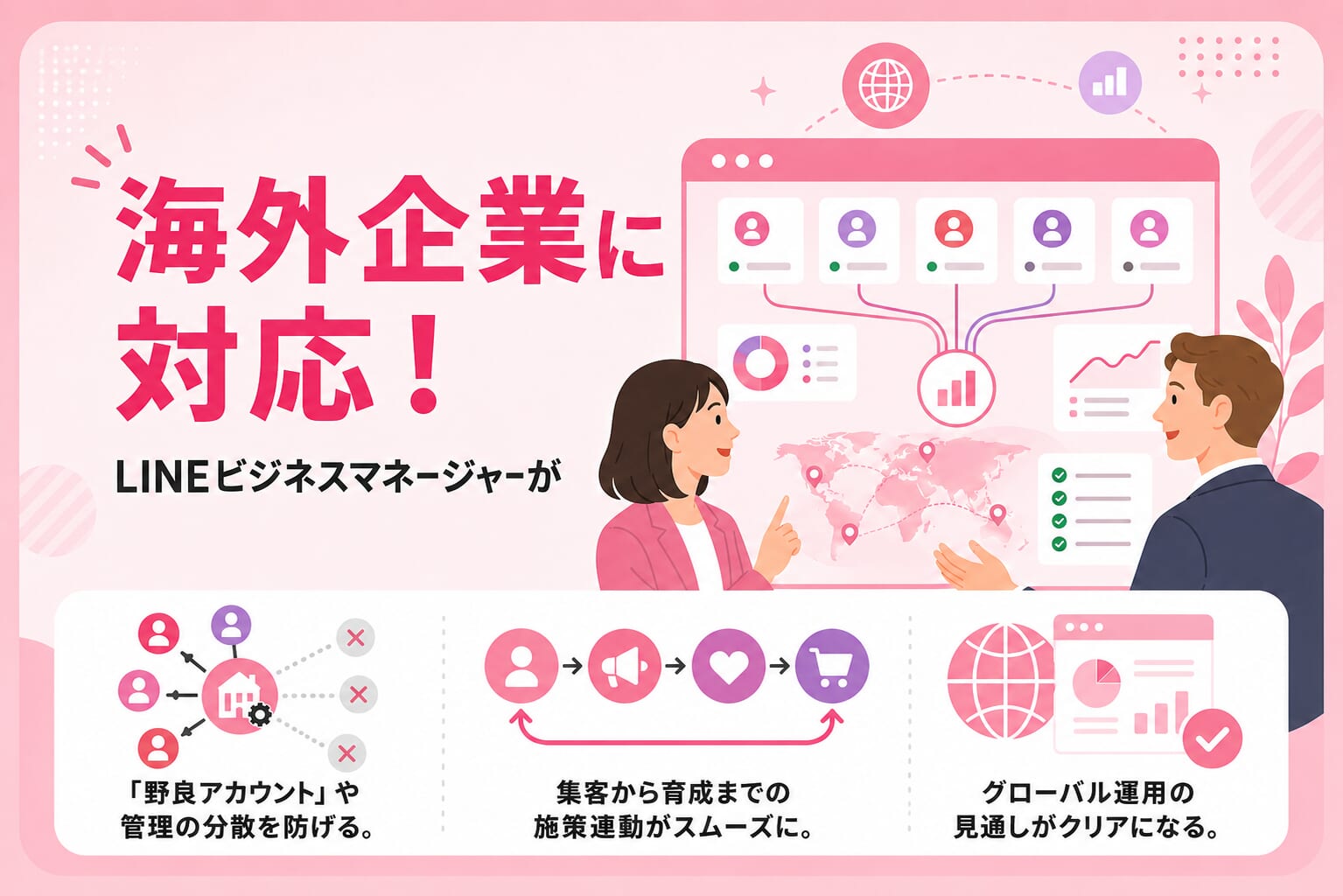 海外企業に対応！

LINEビジネスマネージャーが

「野良アカウント」や管理の分散を防げる。

集客から育成までの施策連動がスムーズに。

グローバル運用の見通しがクリアになる。